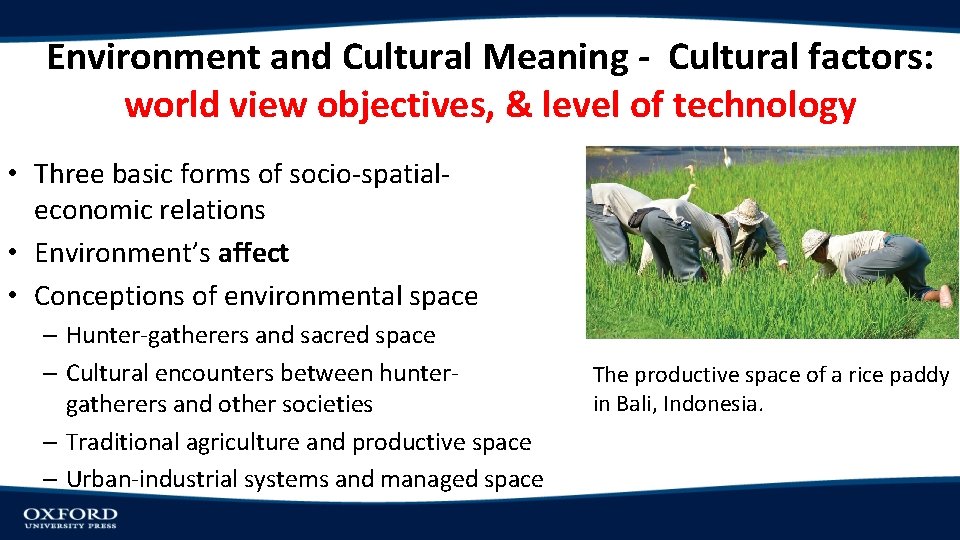 Environment and Cultural Meaning - Cultural factors: world view objectives, & level of technology

• Three basic forms of socio-spatial-economic relations
• Environment's affect
• Conceptions of environmental space
– Hunter-gatherers and sacred space
– Cultural encounters between hunter-gatherers and other societies
– Traditional agriculture and productive space
– Urban-industrial systems and managed space

The productive space of a rice paddy in Bali, Indonesia.

OXFORD
UNIVERSITY PRESS